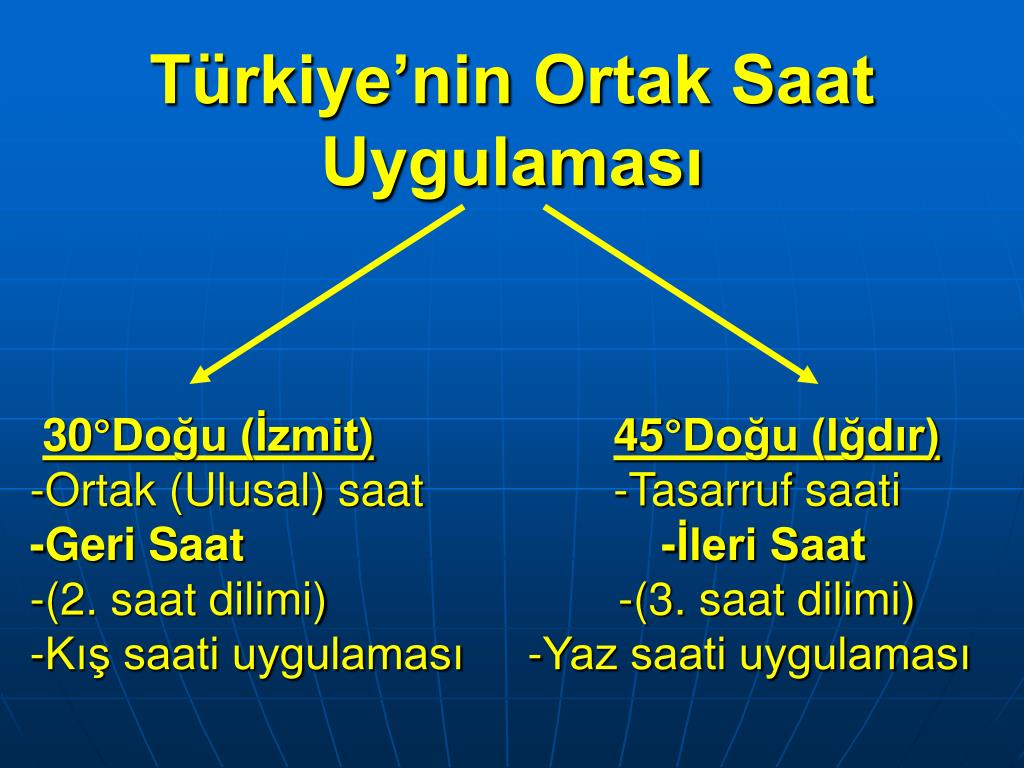 Türkiye’nin Ortak Saat Uygulaması

30°Doğu (İzmit)
-Ortak (Ulusal) saat
-Geri Saat
-(2. saat dilimi)
-Kış saati uygulaması

45°Doğu (Iğdır)
-Tasarruf saati
-İleri Saat
-(3. saat dilimi)
-Yaz saati uygulaması